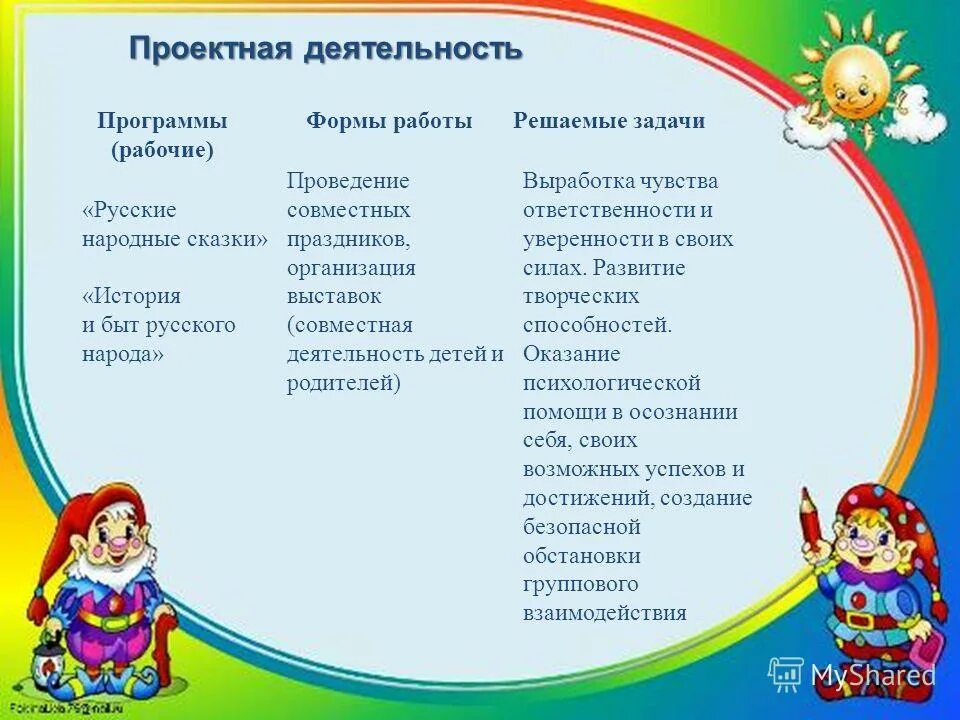 Проектная деятельность

| Программы (рабочие) | Формы работы | Решаемые задачи |
|---|---|---|
| «Русские народные сказки» «История и быт русского народа» | Проведение совместных праздников, организация выставок (совместная деятельность детей и родителей) | Выработка чувства ответственности и уверенности в своих силах. Развитие творческих способностей. Оказание психологической помощи в осознании себя, своих возможных успехов и достижений, создание безопасной обстановки группового взаимодействия |

MyShared